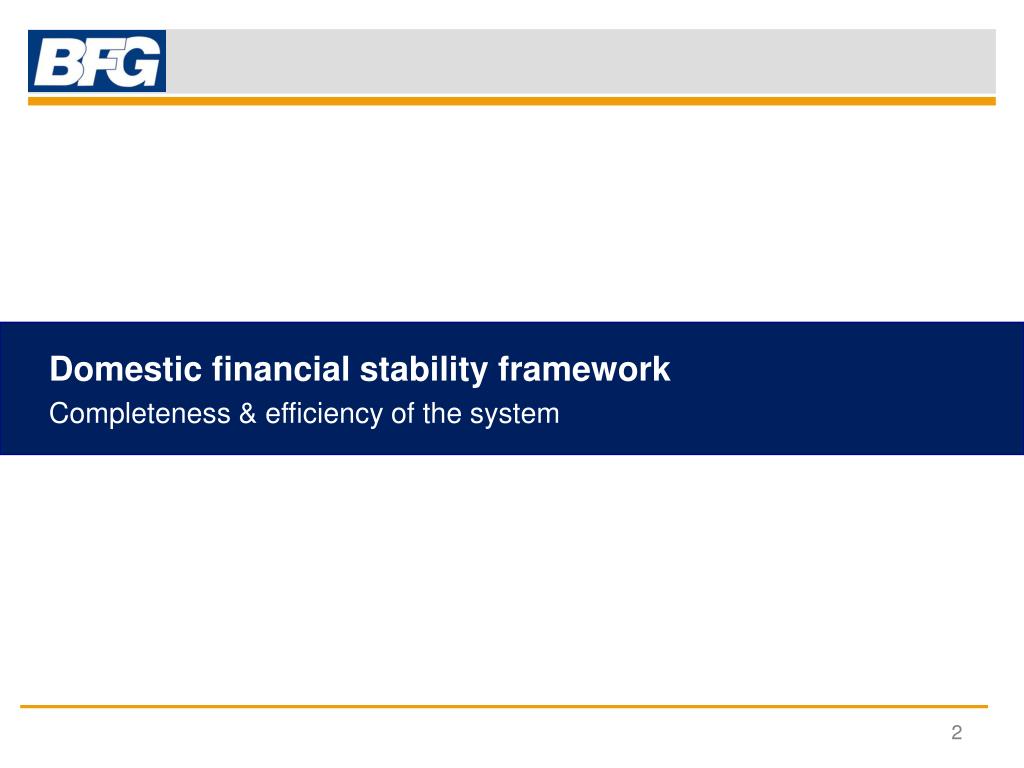 BFG

Domestic financial stability framework
Completeness & efficiency of the system

2